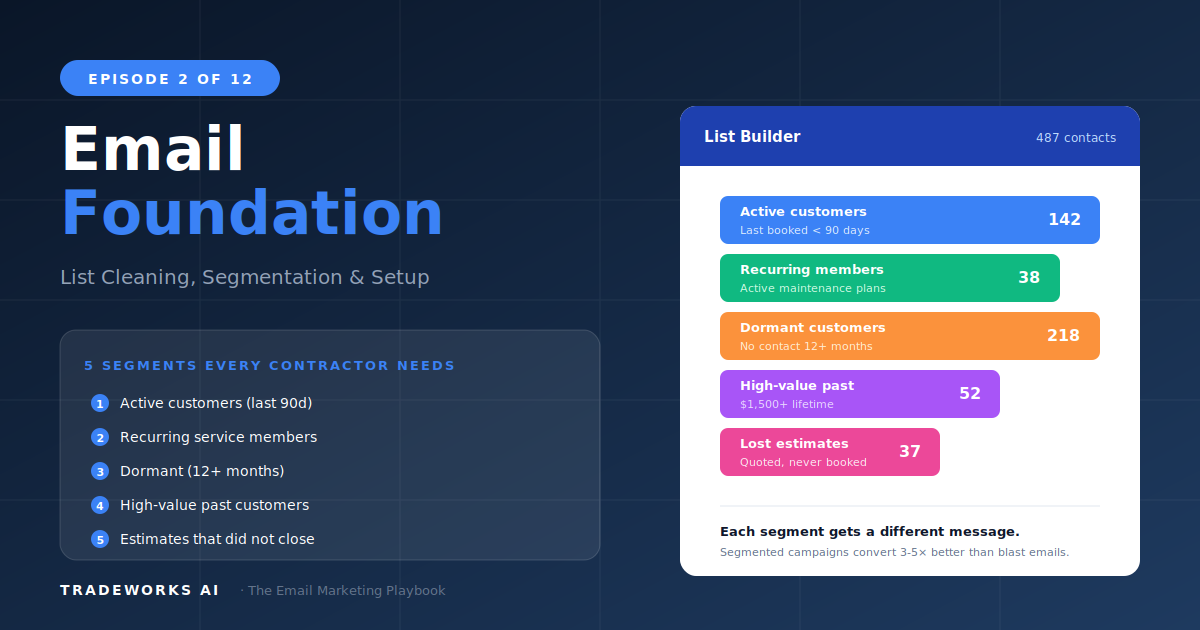 EPISODE 2 OF 12

Email
Foundation

List Cleaning, Segmentation & Setup

5 SEGMENTS EVERY CONTRACTOR NEEDS

1 Active customers (last 90d)
2 Recurring service members
3 Dormant (12+ months)
4 High-value past customers
5 Estimates that did not close

TRADEWORKS AI · The Email Marketing Playbook

List Builder 487 contacts

Active customers
Last booked < 90 days
142

Recurring members
Active maintenance plans
38

Dormant customers
No contact 12+ months
218

High-value past
$1,500+ lifetime
52

Lost estimates
Quoted, never booked
37

Each segment gets a different message.
Segmented campaigns convert 3-5× better than blast emails.